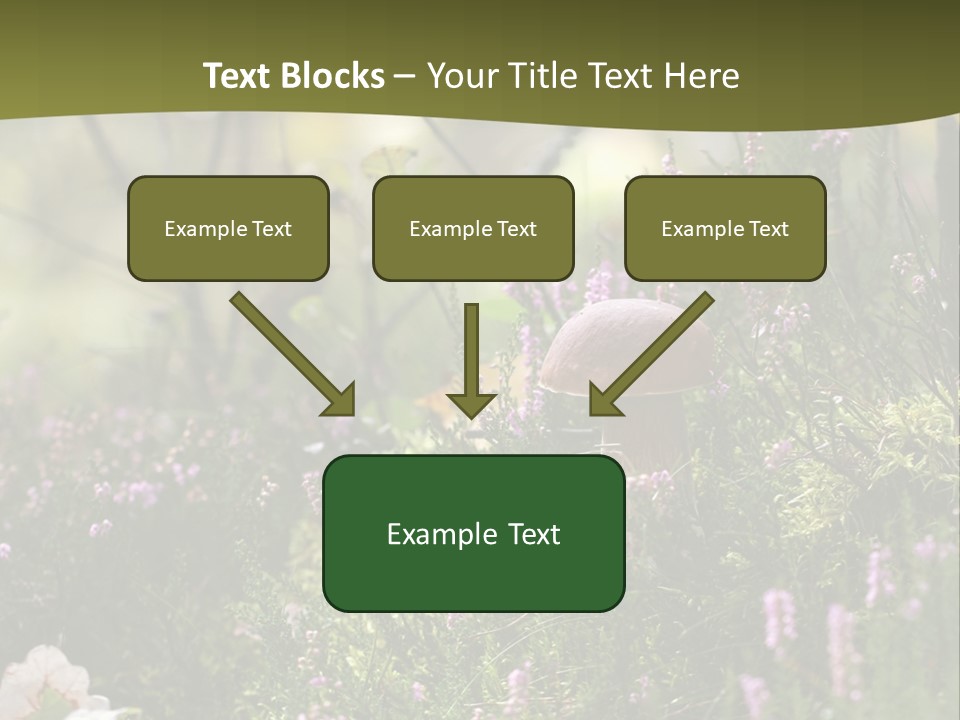 Text Blocks – Your Title Text Here

Example Text

Example Text

Example Text

Example Text